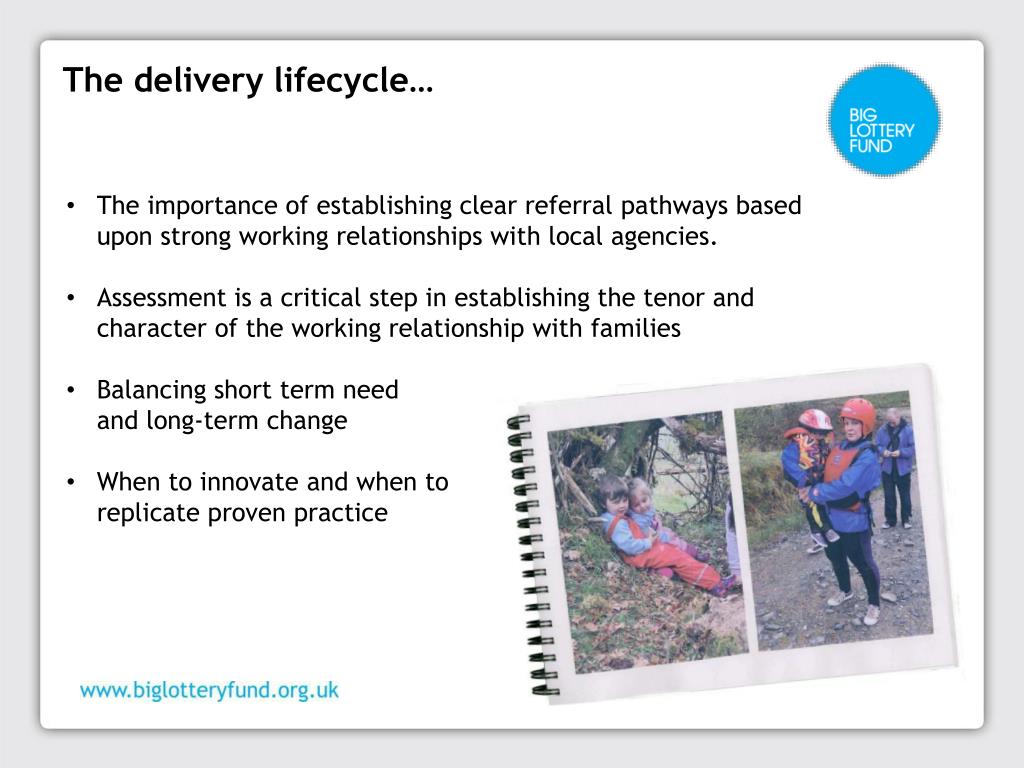 The delivery lifecycle…

BIG LOTTERY FUND

• The importance of establishing clear referral pathways based upon strong working relationships with local agencies.

• Assessment is a critical step in establishing the tenor and character of the working relationship with families

• Balancing short term need and long-term change

• When to innovate and when to replicate proven practice

www.biglotteryfund.org.uk